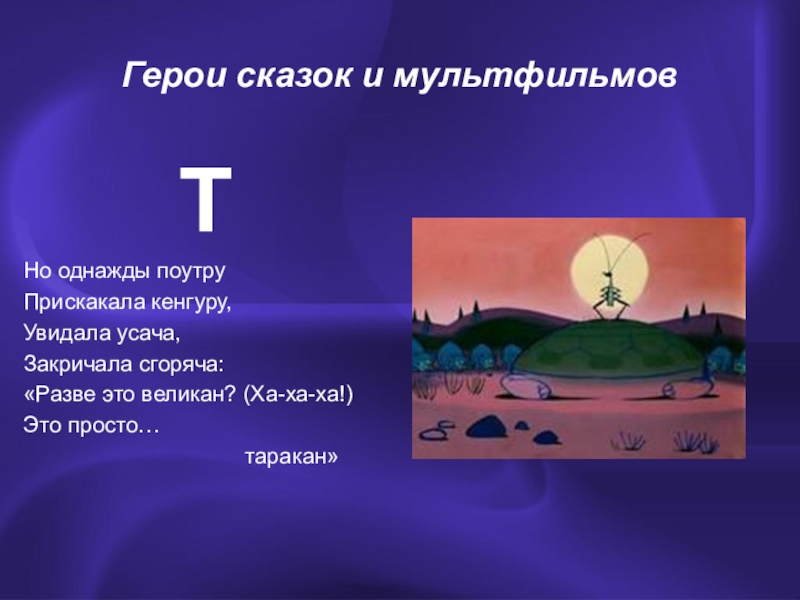 Герои сказок и мультфильмов

Т

Но однажды поутру
Прискакала кенгуру,
Увидала усача,
Закричала сгоряча:
«Разве это великан? (Ха-ха-ха!)
Это просто…
таракан»